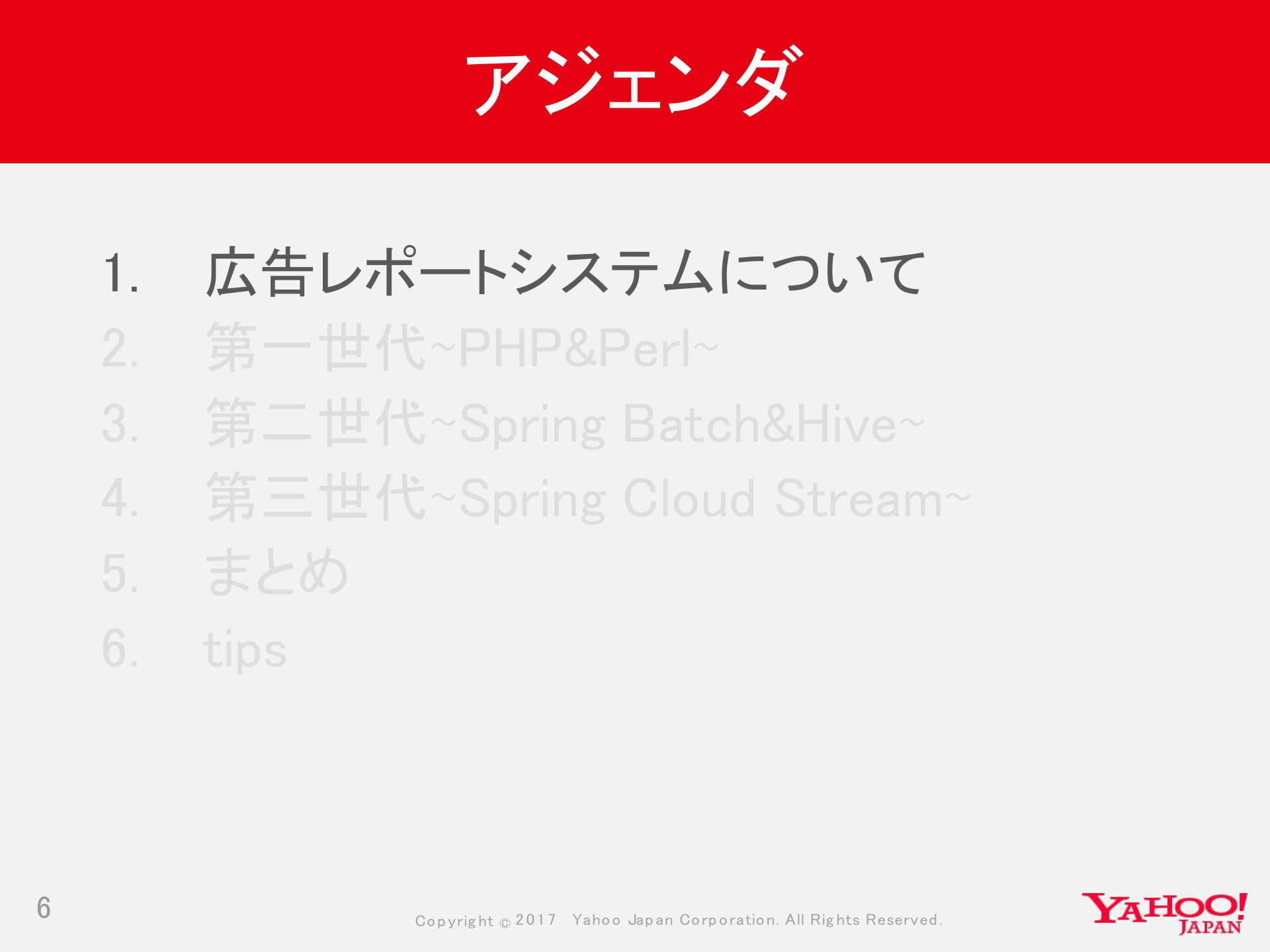 アジェンダ

1. 広告レポートシステムについて
2. 第一世代~PHP&Perl~
3. 第二世代~Spring Batch&Hive~
4. 第三世代~Spring Cloud Stream~
5. まとめ
6. tips

6

Copyright © 2017 Yahoo Japan Corporation. All Rights Reserved.

YAHOO! JAPAN